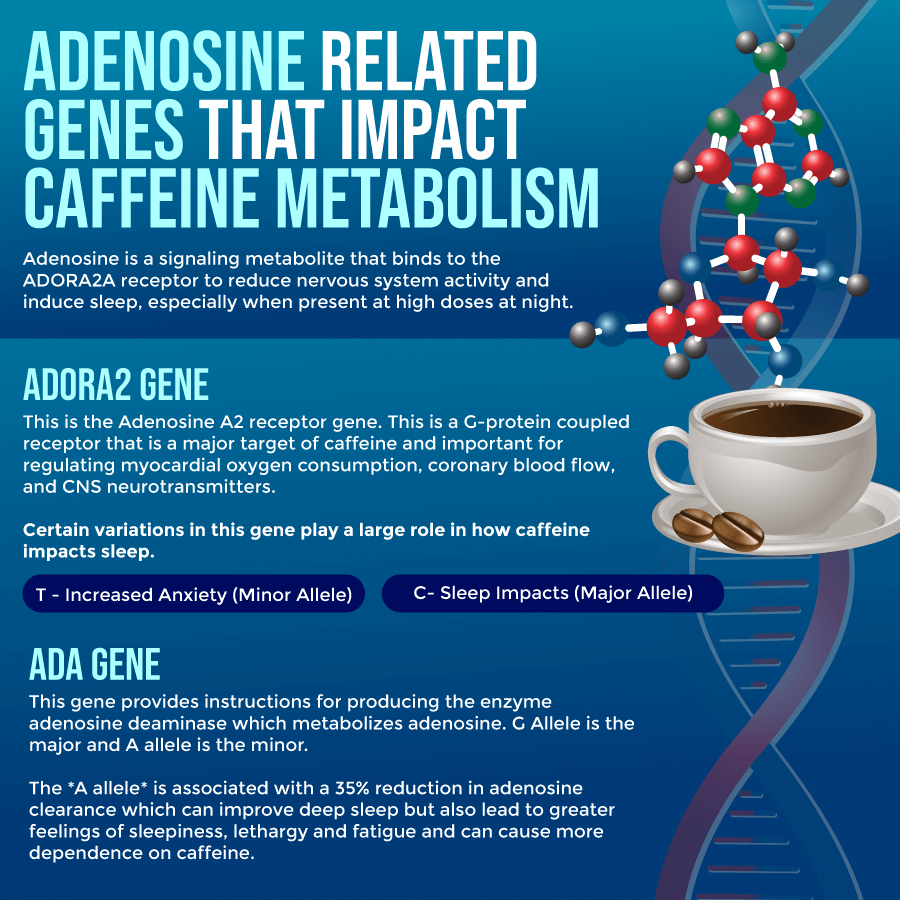 ADENOSINE RELATED GENES THAT IMPACT CAFFEINE METABOLISM

Adenosine is a signaling metabolite that binds to the ADORA2A receptor to reduce nervous system activity and induce sleep, especially when present at high doses at night.

ADORA2 GENE

This is the Adenosine A2 receptor gene. This is a G-protein coupled receptor that is a major target of caffeine and important for regulating myocardial oxygen consumption, coronary blood flow, and CNS neurotransmitters.

Certain variations in this gene play a large role in how caffeine impacts sleep.

T - Increased Anxiety (Minor Allele)

C- Sleep Impacts (Major Allele)

ADA GENE

This gene provides instructions for producing the enzyme adenosine deaminase which metabolizes adenosine. G Allele is the major and A allele is the minor.

The *A allele* is associated with a 35% reduction in adenosine clearance which can improve deep sleep but also lead to greater feelings of sleepiness, lethargy and fatigue and can cause more dependence on caffeine.